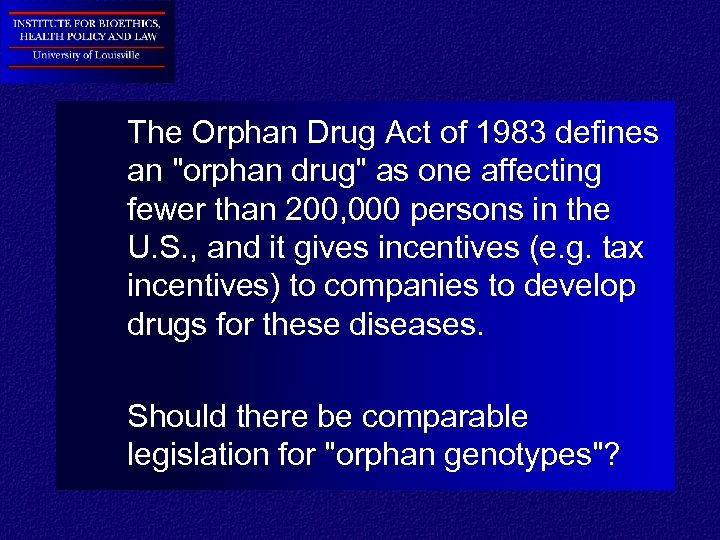 INSTITUTE FOR BIOETHICS, HEALTH POLICY AND LAW
University of Louisville

The Orphan Drug Act of 1983 defines an "orphan drug" as one affecting fewer than 200,000 persons in the U.S., and it gives incentives (e.g. tax incentives) to companies to develop drugs for these diseases.

Should there be comparable legislation for "orphan genotypes"?